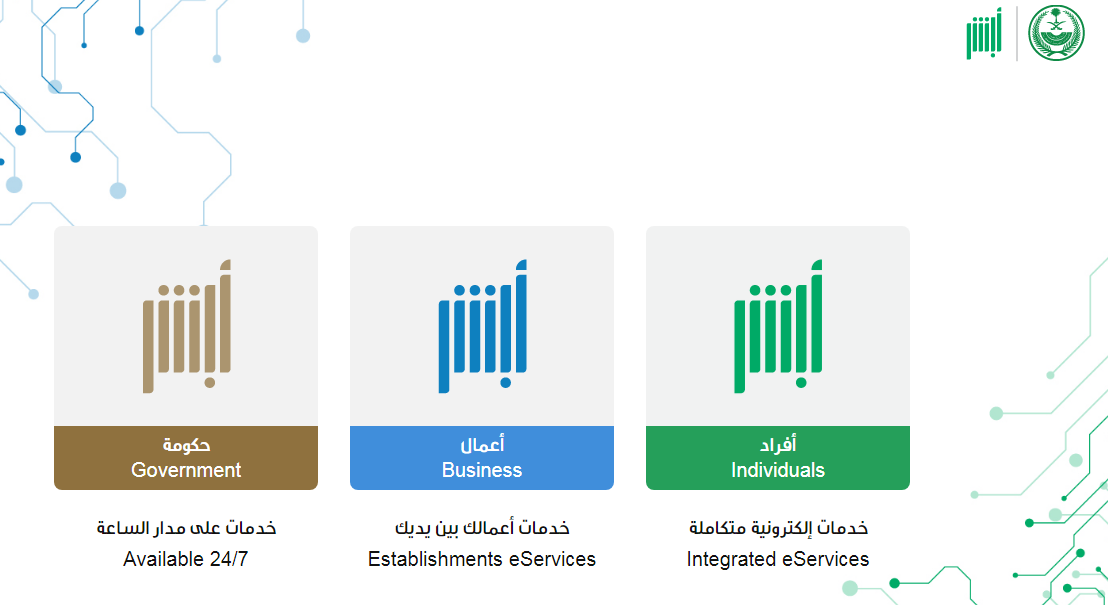 أبشر

أبشر
أفراد
Individuals
خدمات إلكترونية متكاملة
Integrated eServices

أبشر
أعمال
Business
خدمات أعمالك بين يديك
Establishments eServices

أبشر
حكومة
Government
خدمات على مدار الساعة
Available 24/7